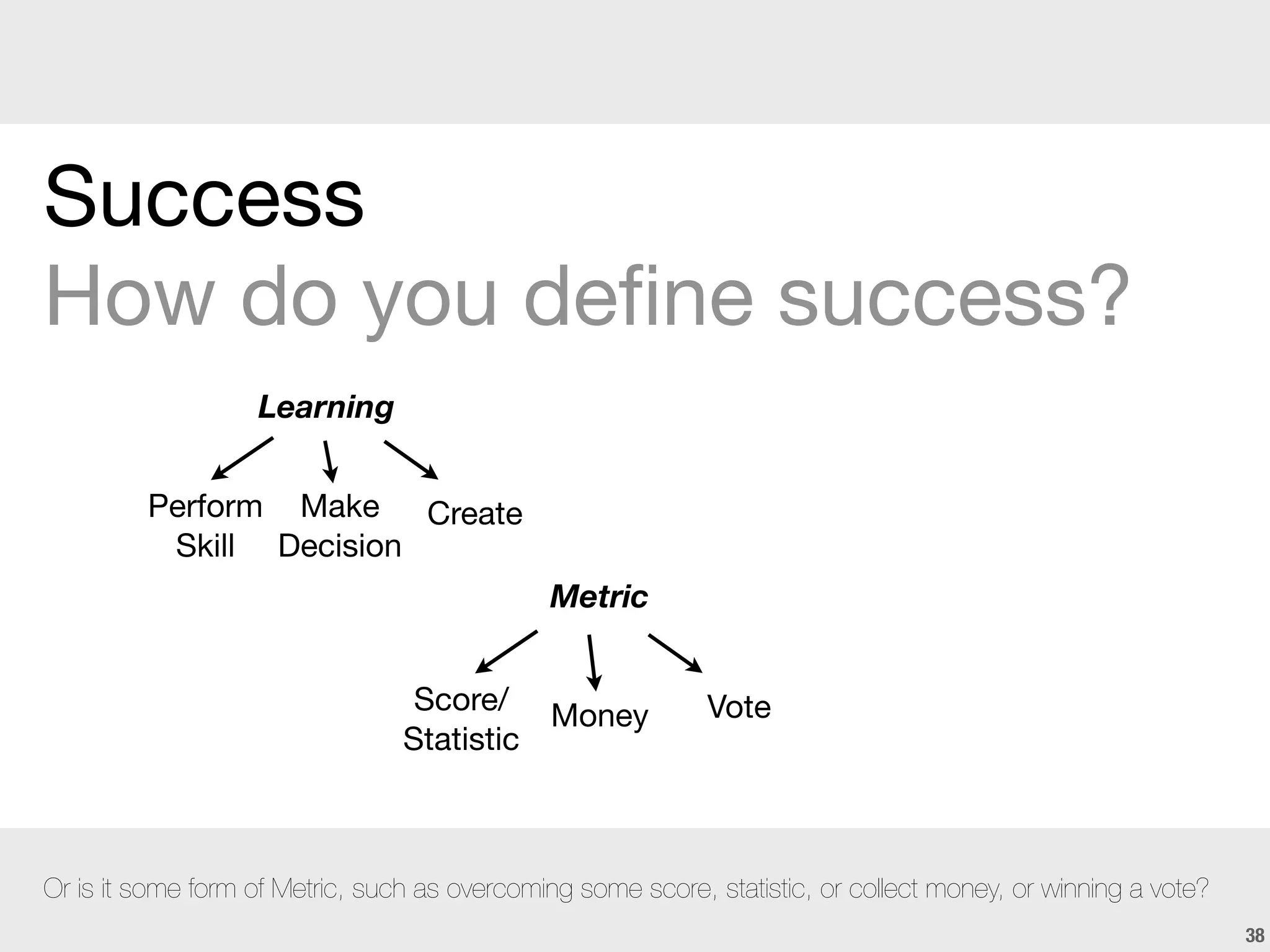 Success
How do you define success?

Learning

Perform Skill

Make Decision

Create

Metric

Score/ Statistic

Money

Vote

Or is it some form of Metric, such as overcoming some score, statistic, or collect money, or winning a vote?

38